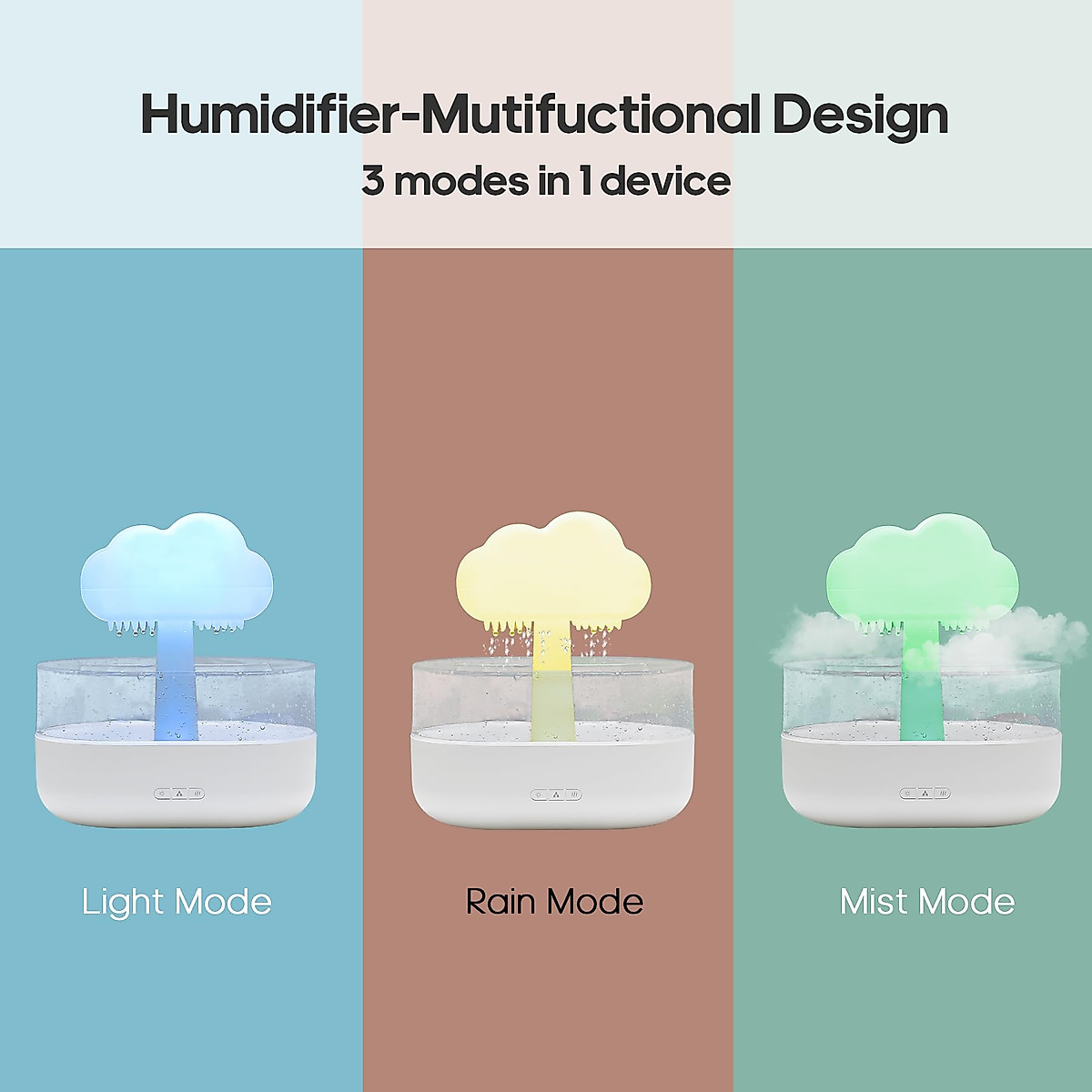 Humidifier-Mutifuctional Design

3 modes in 1 device

Light Mode

Rain Mode

Mist Mode